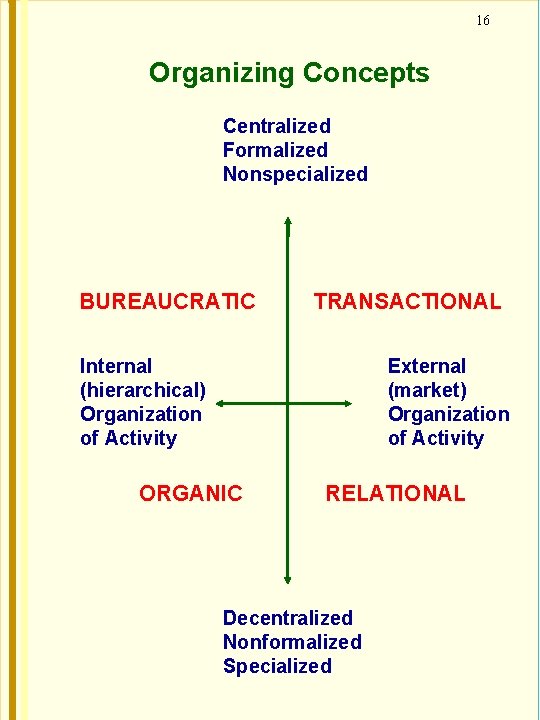 16

Organizing Concepts

Centralized
Formalized
Nonspecialized

BUREAUCRATIC

TRANSACTIONAL

Internal
(hierarchical)
Organization
of Activity

External
(market)
Organization
of Activity

ORGANIC

RELATIONAL

Decentralized
Nonformalized
Specialized